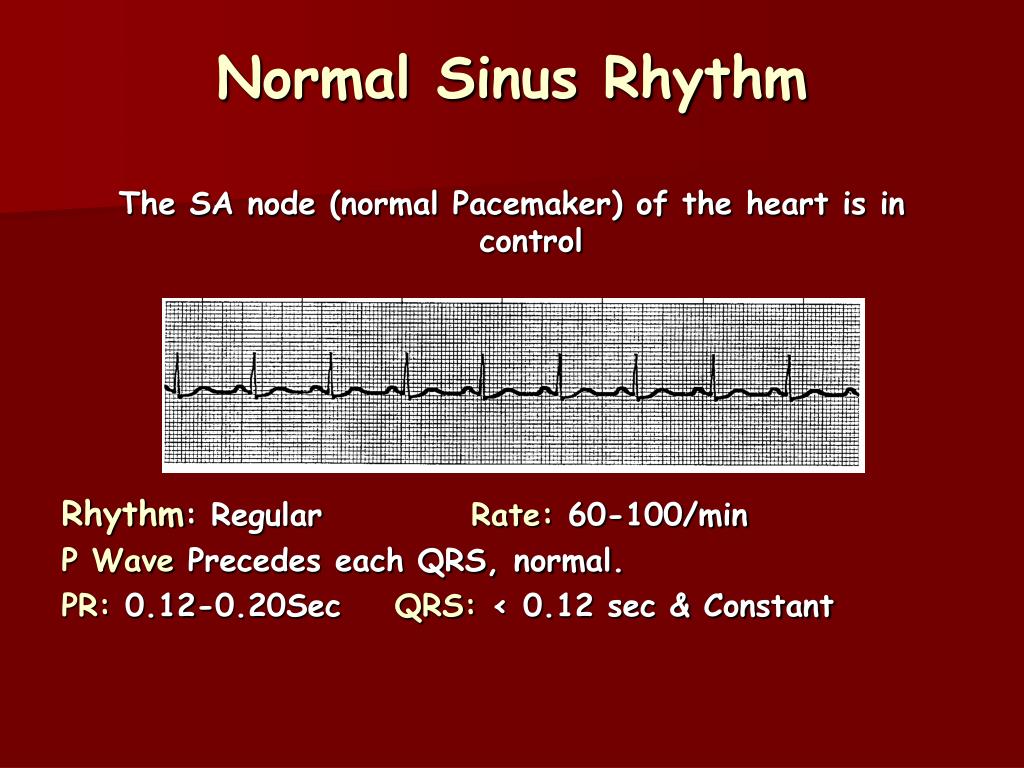 Normal Sinus Rhythm

The SA node (normal Pacemaker) of the heart is in control

Rhythm: Regular Rate: 60-100/min
P Wave Precedes each QRS, normal.
PR: 0.12-0.20Sec QRS: < 0.12 sec & Constant